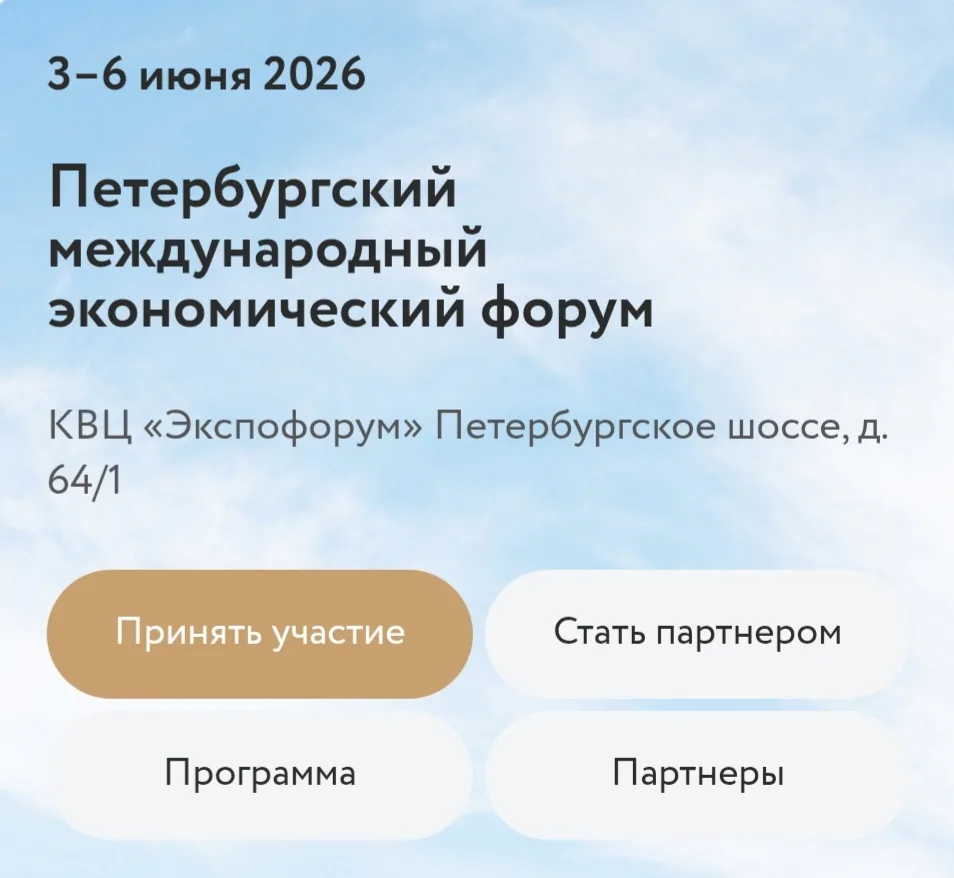 3–6 июня 2026

Петербургский международный экономический форум

КВЦ «Экспофорум» Петербургское шоссе, д. 64/1

Принять участие

Стать партнером

Программа

Партнеры